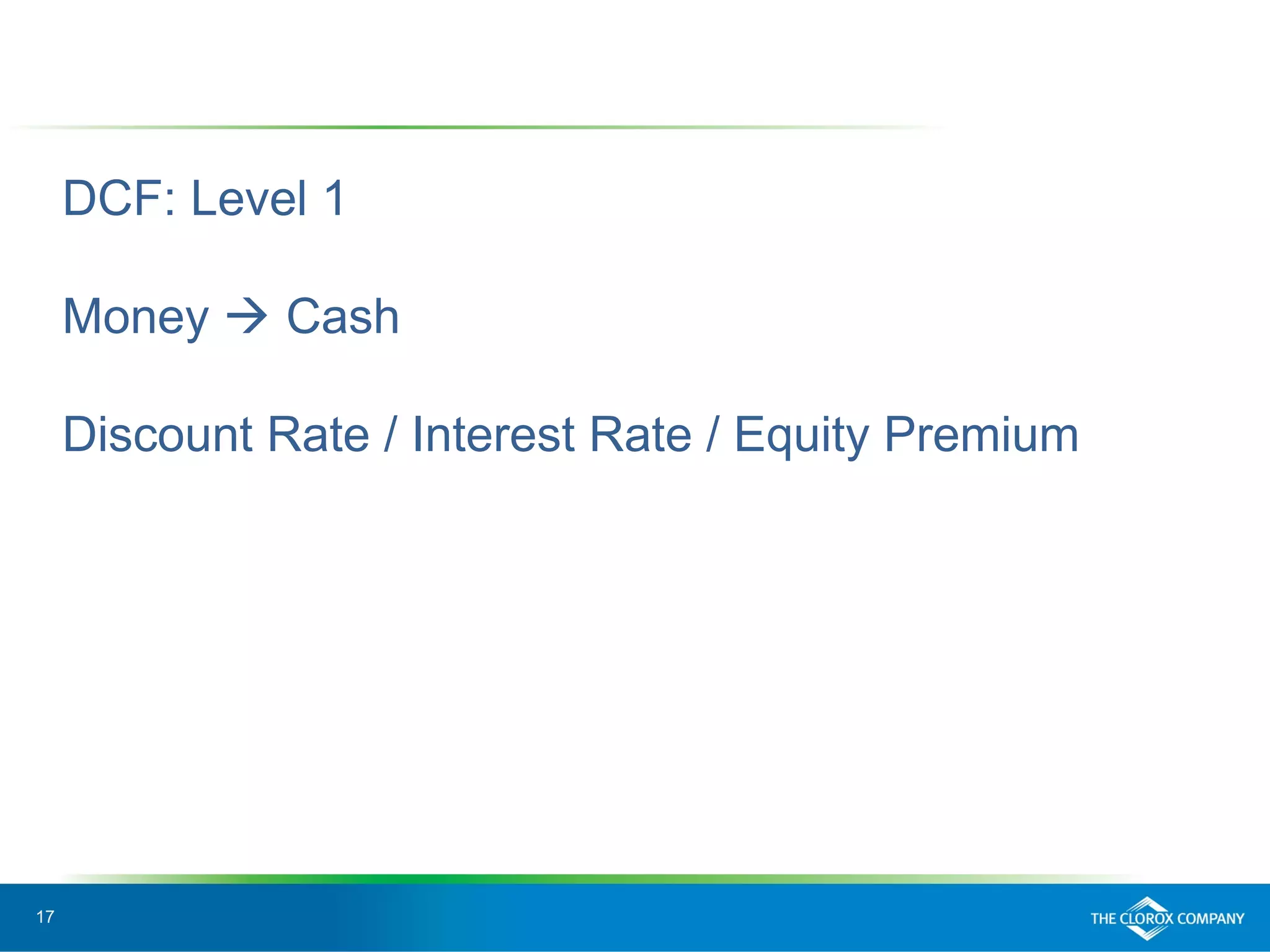 DCF: Level 1

Money → Cash

Discount Rate / Interest Rate / Equity Premium

17

THE CLOROX COMPANY